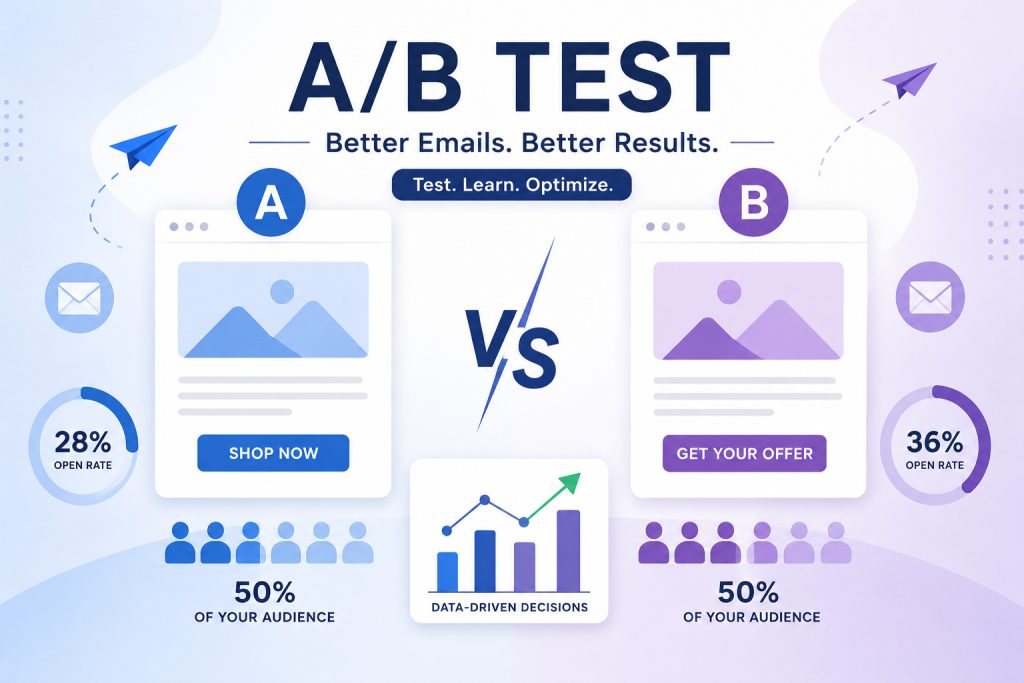 A/B TEST

Better Emails. Better Results.

Test. Learn. Optimize.

A

28%
OPEN RATE

SHOP NOW

50%
OF YOUR AUDIENCE

VS

DATA-DRIVEN DECISIONS

B

36%
OPEN RATE

GET YOUR OFFER

50%
OF YOUR AUDIENCE